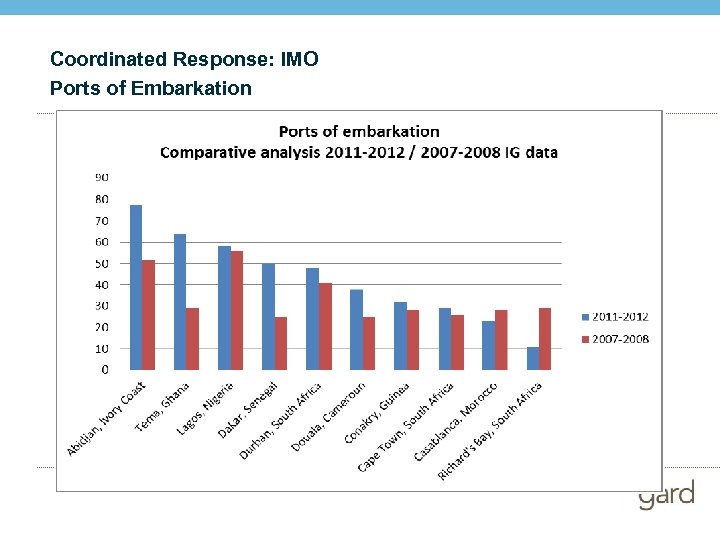 Coordinated Response: IMO
Ports of Embarkation

Ports of embarkation
Comparative analysis 2011-2012 / 2007-2008 IG data

90
80
70
60
50
40
30
20
10
0

Abidjan, Ivory Coast
Tema, Ghana
Lagos, Nigeria
Dakar, Senegal
Durban, South Africa
Douala, Cameroun
Conakry, Guinea
Cape Town, South Africa
Casablanca, Morocco
Richard's Bay, South Africa

2011-2012
2007-2008

gard